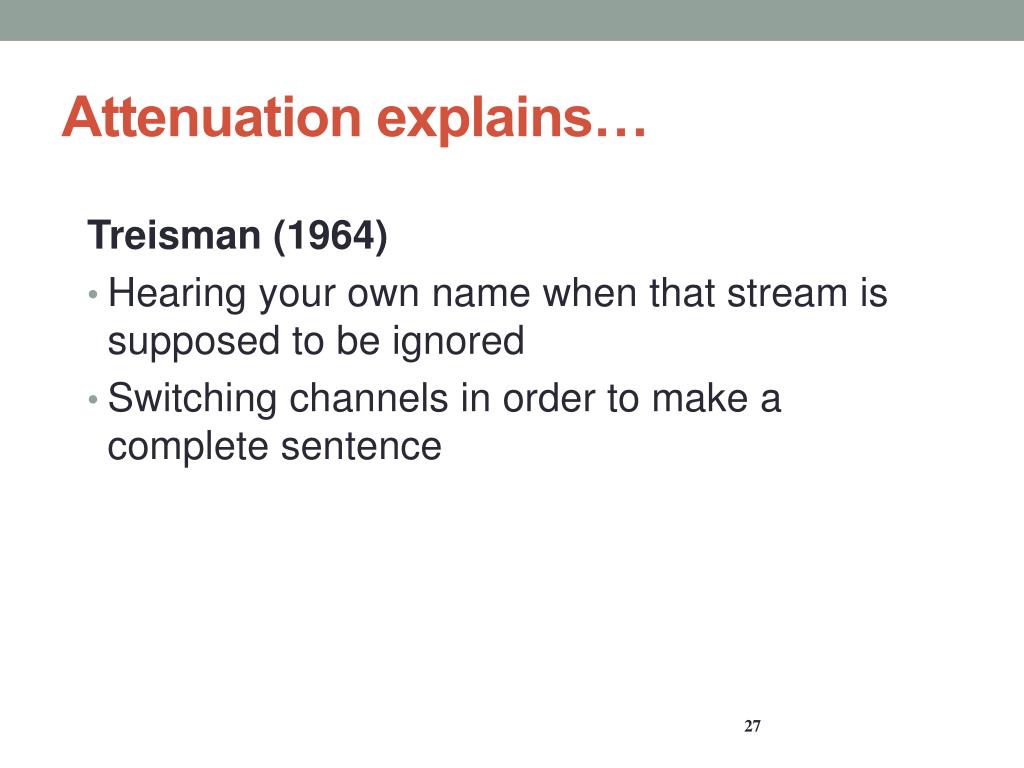 Attenuation explains…

Treisman (1964)

• Hearing your own name when that stream is supposed to be ignored
• Switching channels in order to make a complete sentence

27